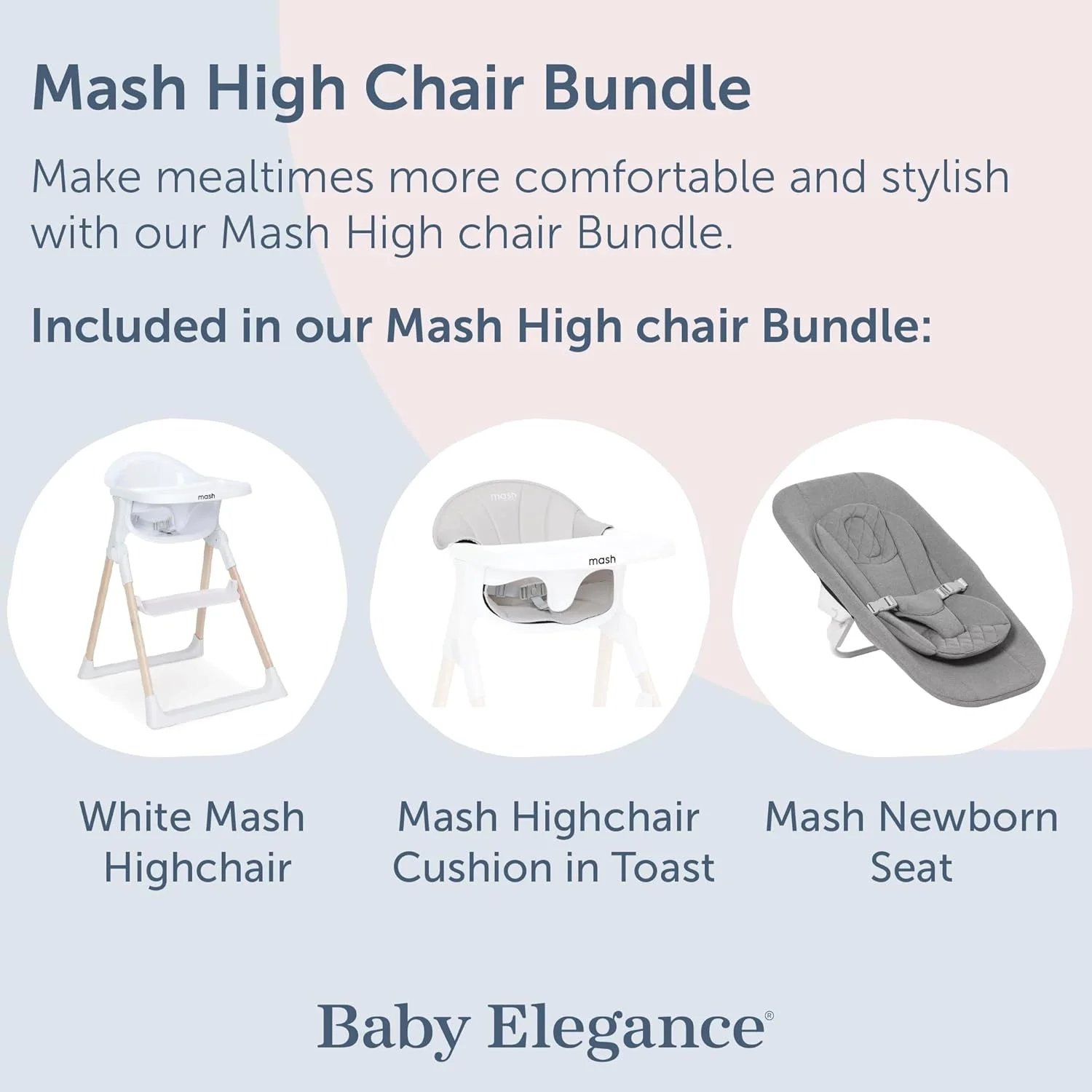 Mash High Chair Bundle

Make mealtimes more comfortable and stylish with our Mash High chair Bundle.

Included in our Mash High chair Bundle:

mash

mash

mash

White Mash Highchair

Mash Highchair Cushion in Toast

Mash Newborn Seat

Baby Elegance®